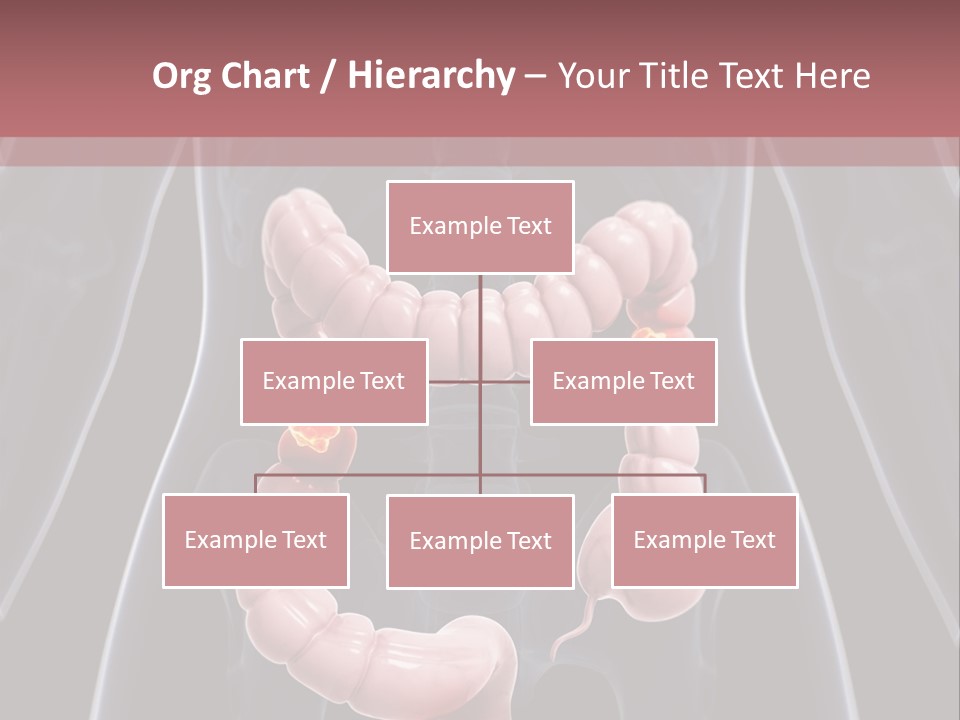 Org Chart / Hierarchy – Your Title Text Here

Example Text

Example Text

Example Text

Example Text

Example Text

Example Text